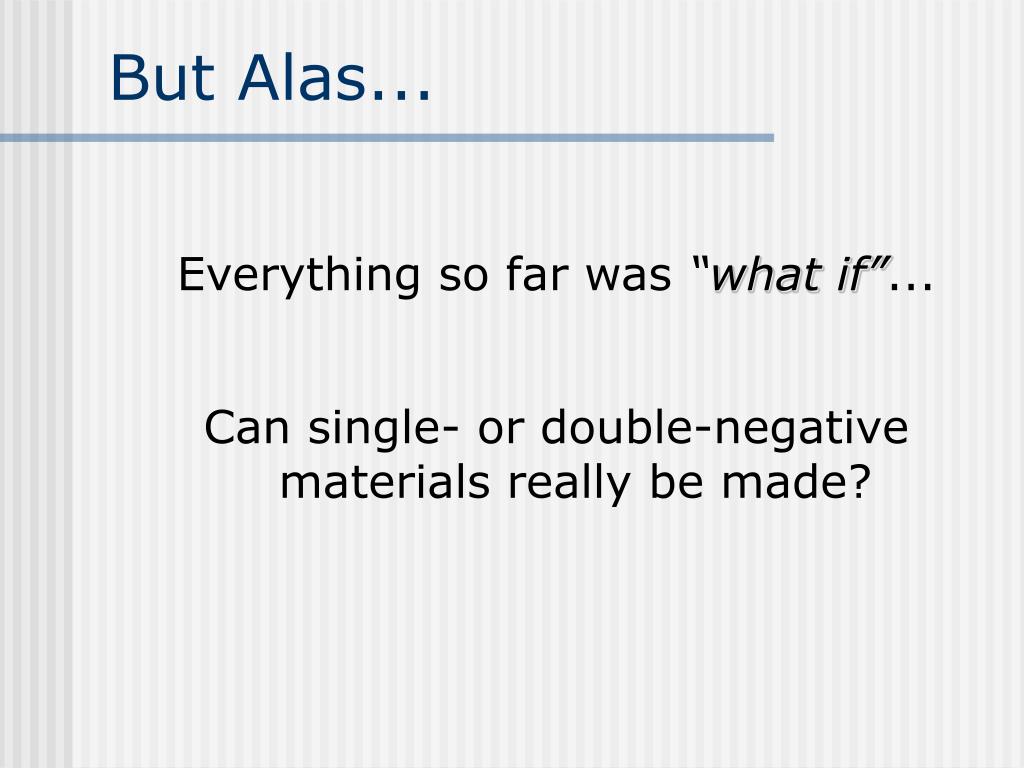 But Alas...

Everything so far was “what if”...

Can single- or double-negative materials really be made?